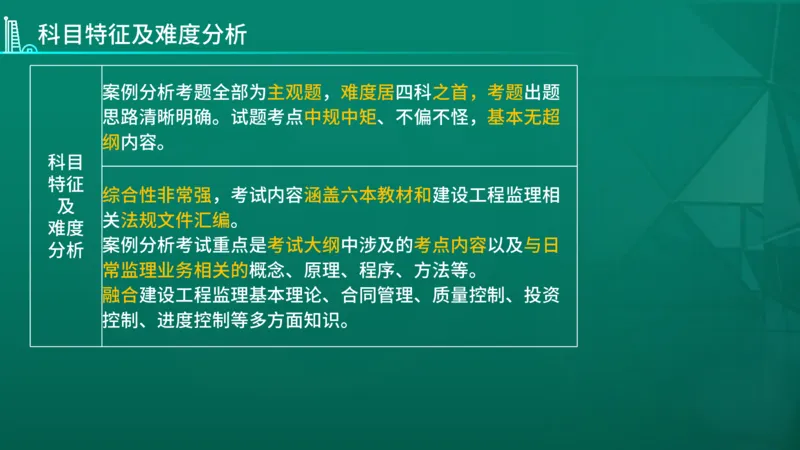 科目特征及难度分析

| 科目特征及难度分析 | 案例分析考题全部为主观题，难度居四科之首，考题出题思路清晰明确。试题考点中规中矩、不偏不怪，基本无超纲内容。 |
|---|---|
| | 综合性非常强，考试内容涵盖六本教材和建设工程监理相关法规文件汇编。<br>案例分析考试重点是考试大纲中涉及的考点内容以及与日常监理业务相关的概念、原理、程序、方法等。<br>融合建设工程监理基本理论、合同管理、质量控制、投资控制、进度控制等多方面知识。 |